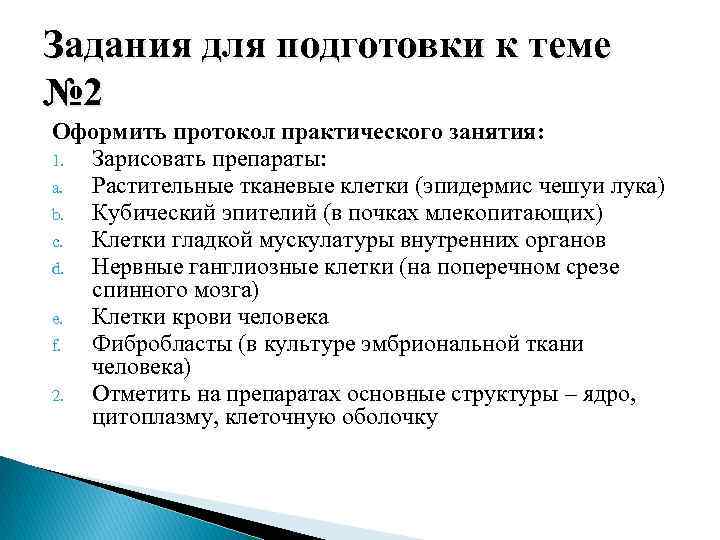 Задания для подготовки к теме №2

Оформить протокол практического занятия:

1. Зарисовать препараты:
a. Растительные тканевые клетки (эпидермис чешуи лука)
b. Кубический эпителий (в почках млекопитающих)
c. Клетки гладкой мускулатуры внутренних органов
d. Нервные ганглиозные клетки (на поперечном срезе спинного мозга)
e. Клетки крови человека
f. Фибробласты (в культуре эмбриональной ткани человека)
2. Отметить на препаратах основные структуры – ядро, цитоплазму, клеточную оболочку